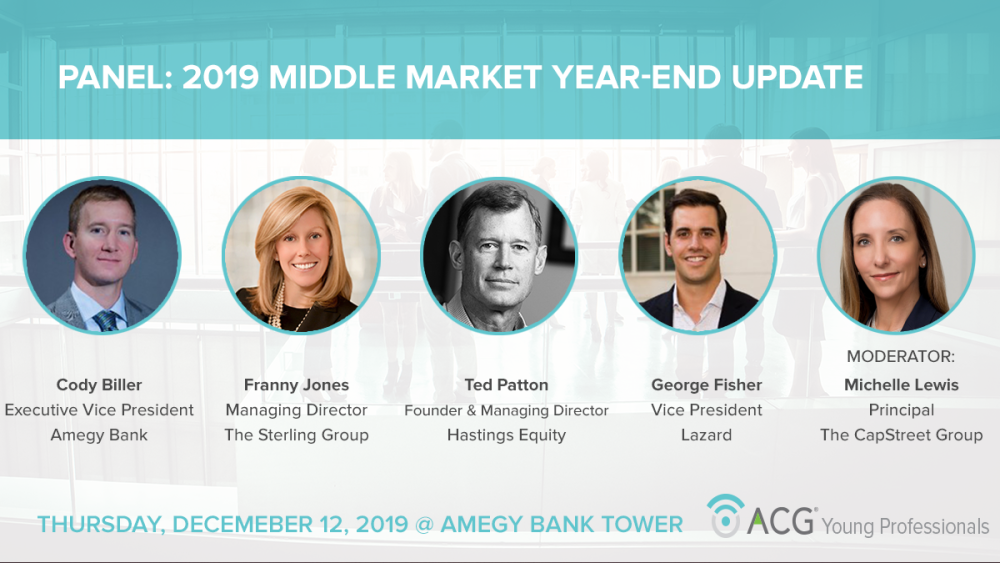 PANEL: 2019 MIDDLE MARKET YEAR-END UPDATE

Cody Biller
Executive Vice President
Amegy Bank

Franny Jones
Managing Director
The Sterling Group

Ted Patton
Founder & Managing Director
Hastings Equity

George Fisher
Vice President
Lazard

MODERATOR:
Michelle Lewis
Principal
The CapStreet Group

THURSDAY, DECEMEBER 12, 2019 @ AMEGY BANK TOWER

ACG Young Professionals